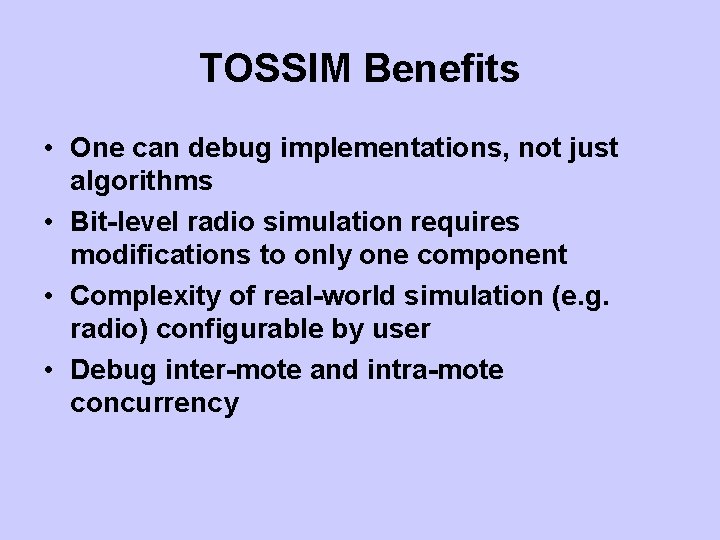 TOSSIM Benefits

• One can debug implementations, not just algorithms
• Bit-level radio simulation requires modifications to only one component
• Complexity of real-world simulation (e.g. radio) configurable by user
• Debug inter-mote and intra-mote concurrency